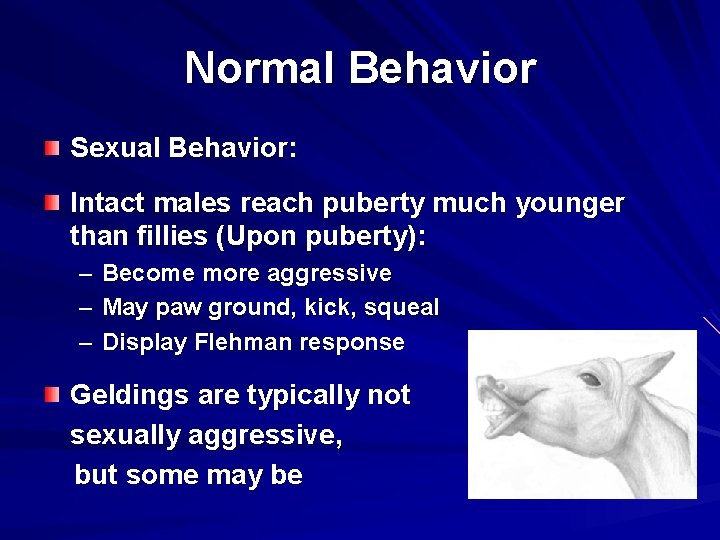 Normal Behavior

Sexual Behavior:

Intact males reach puberty much younger than fillies (Upon puberty):

– Become more aggressive
– May paw ground, kick, squeal
– Display Flehman response

Geldings are typically not sexually aggressive, but some may be